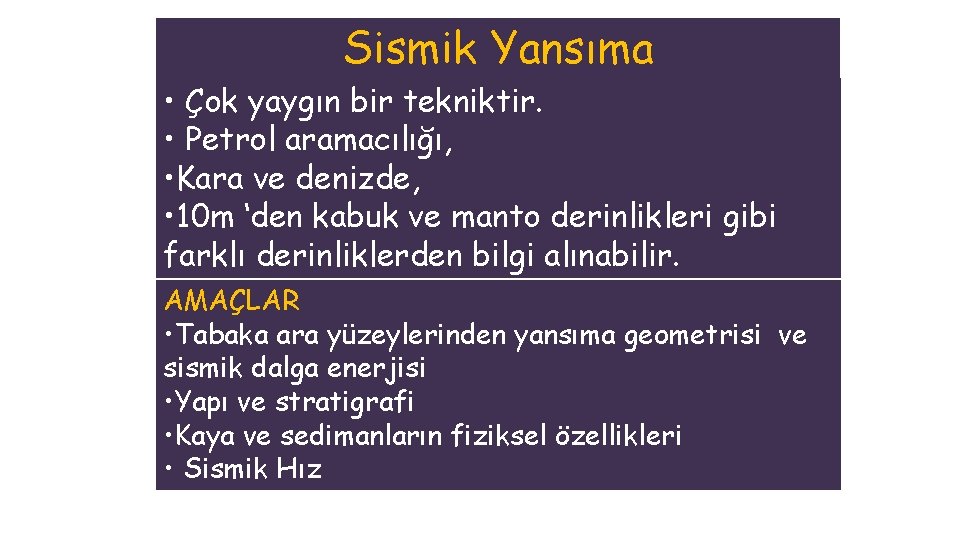 Sismik Yansıma

• Çok yaygın bir tekniktir.
• Petrol aramacılığı,
•Kara ve denizde,
•10m ‘den kabuk ve manto derinlikleri gibi farklı derinliklerden bilgi alınabilir.

AMAÇLAR
•Tabaka ara yüzeylerinden yansıma geometrisi ve sismik dalga enerjisi
•Yapı ve stratigrafi
•Kaya ve sedimanların fiziksel özellikleri
• Sismik Hız